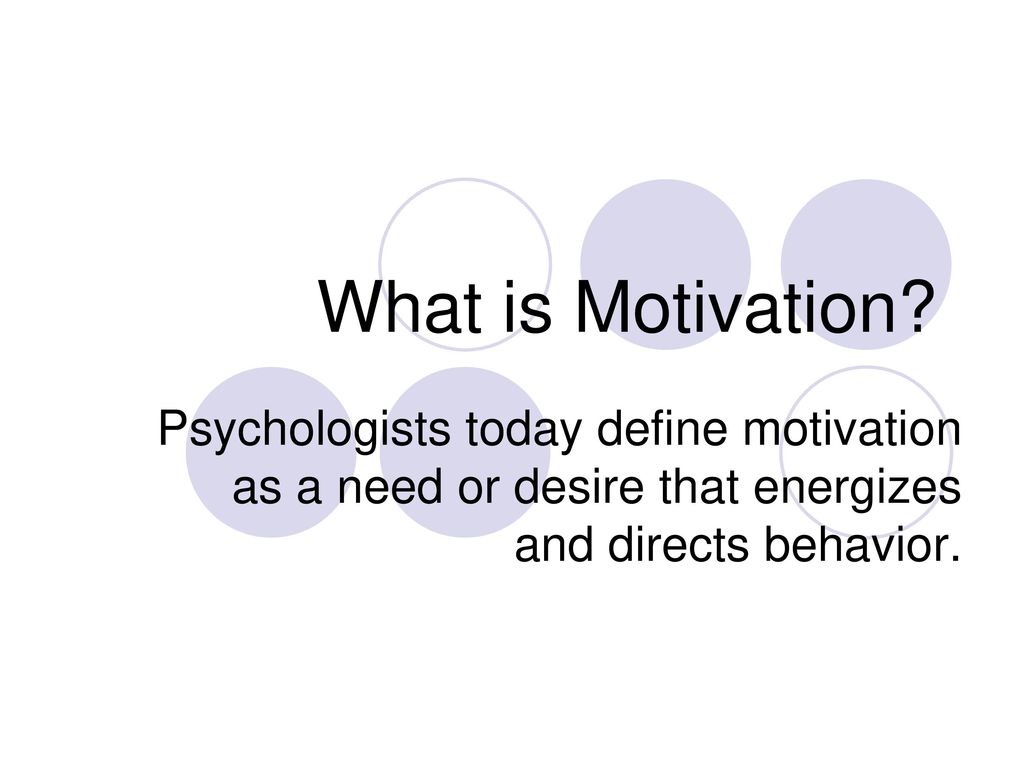 What is Motivation?

Psychologists today define motivation as a need or desire that energizes and directs behavior.